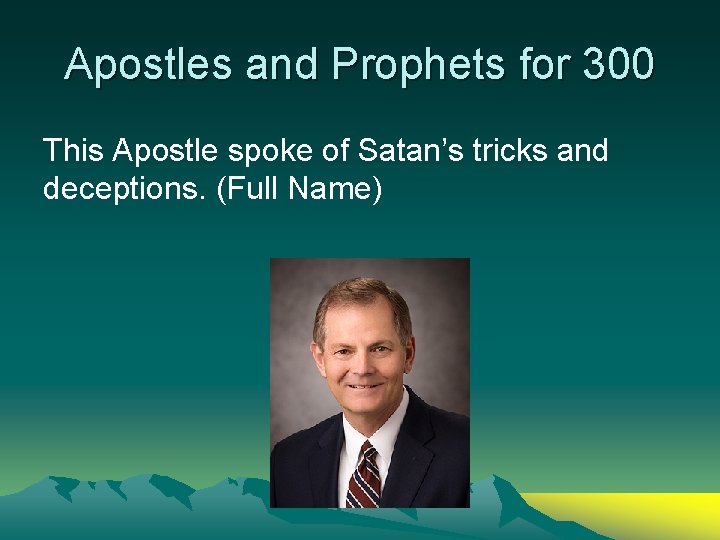 Apostles and Prophets for 300

This Apostle spoke of Satan’s tricks and deceptions. (Full Name)